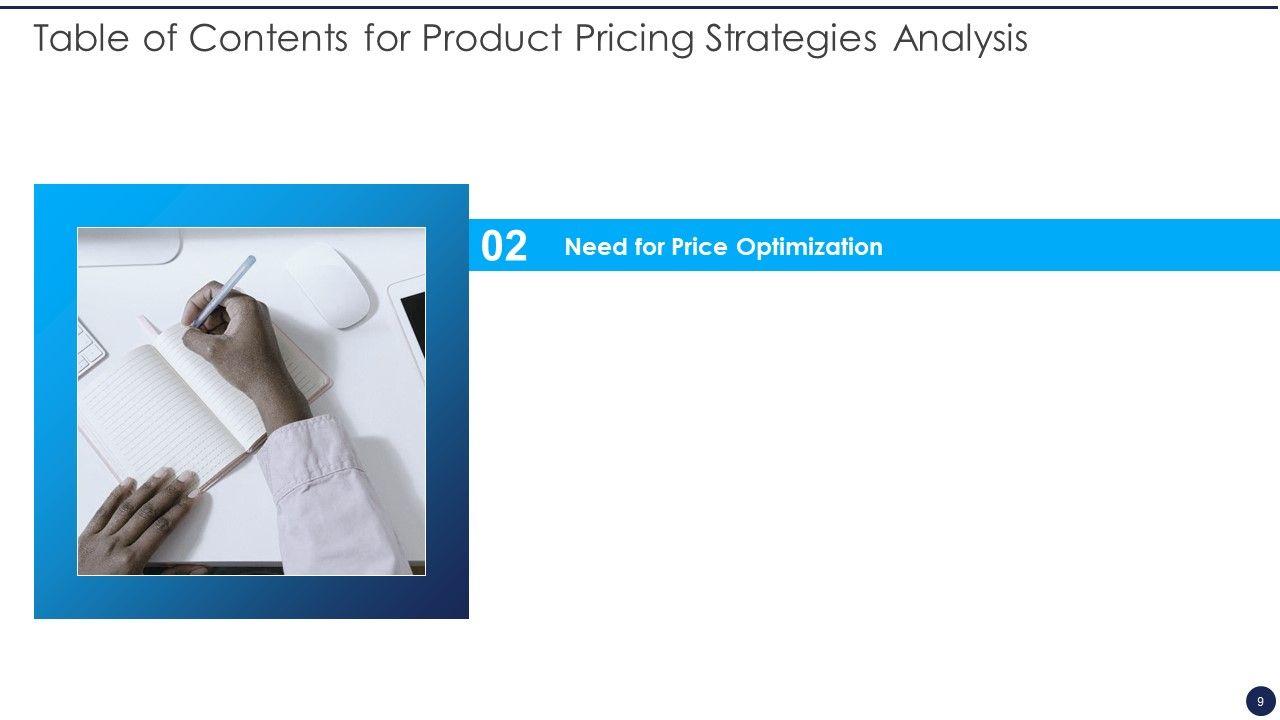 Table of Contents for Product Pricing Strategies Analysis

02 Need for Price Optimization

9